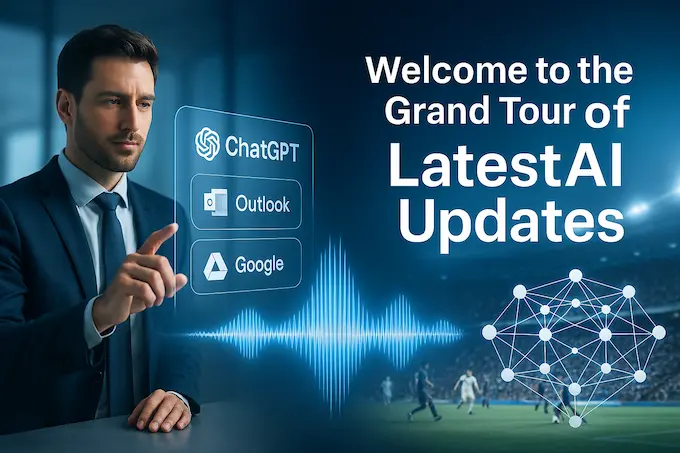 ChatGPT

Outlook

Google

Welcome to the Grand Tour of LatestAI Updates